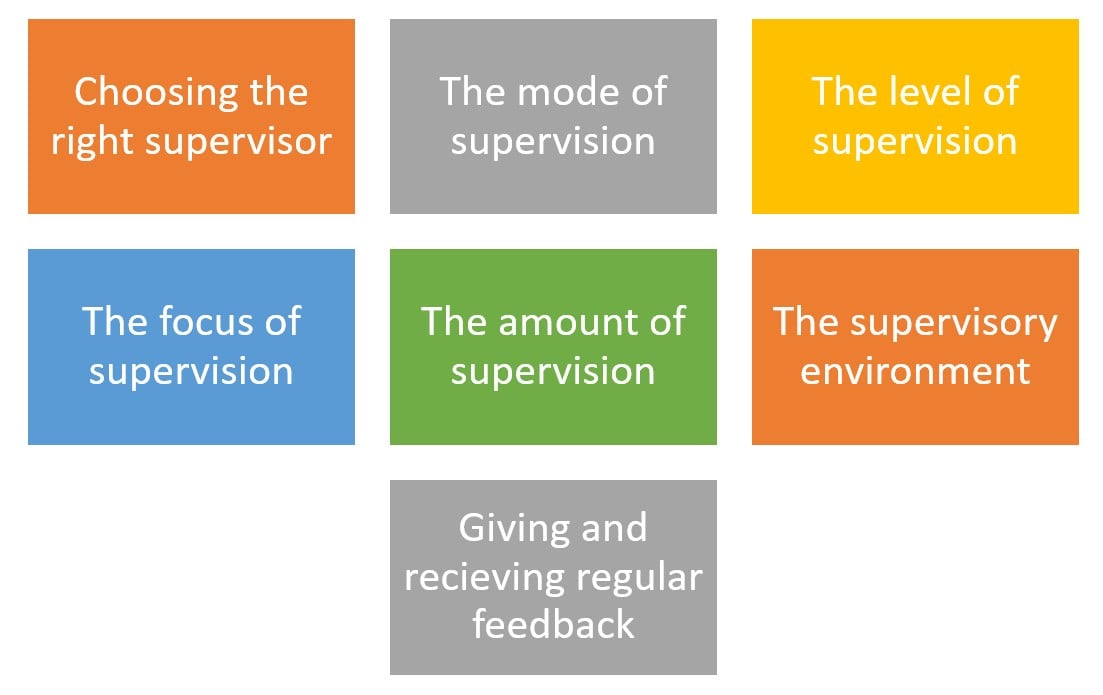 Choosing the right supervisor

The mode of supervision

The level of supervision

The focus of supervision

The amount of supervision

The supervisory environment

Giving and recieving regular feedback